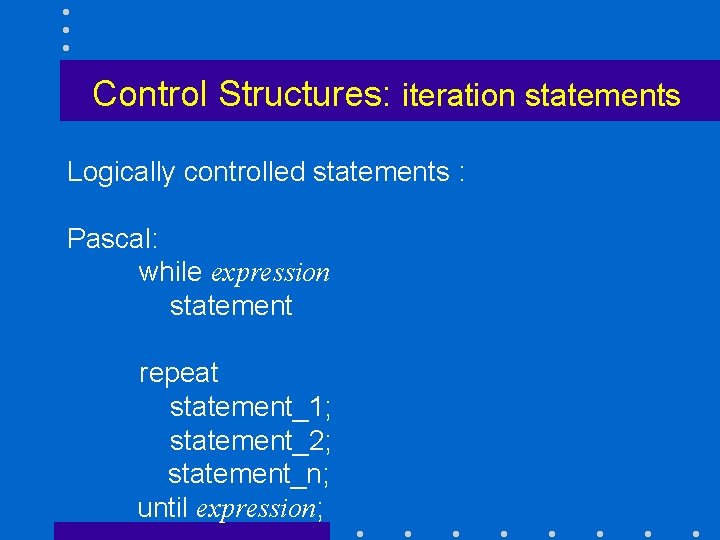 Control Structures: iteration statements

Logically controlled statements :

Pascal:
while expression
statement

repeat
statement_1;
statement_2;
statement_n;
until expression;